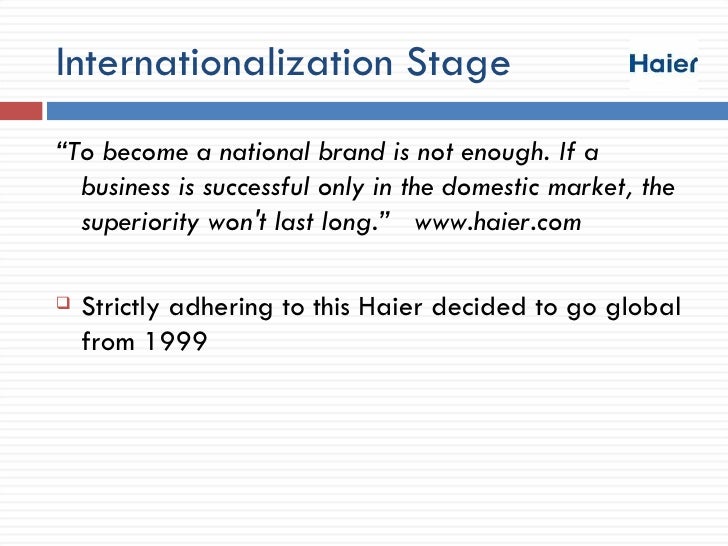 Internationalization Stage

Haier

“To become a national brand is not enough. If a business is successful only in the domestic market, the superiority won't last long.” www.haier.com

Strictly adhering to this Haier decided to go global from 1999